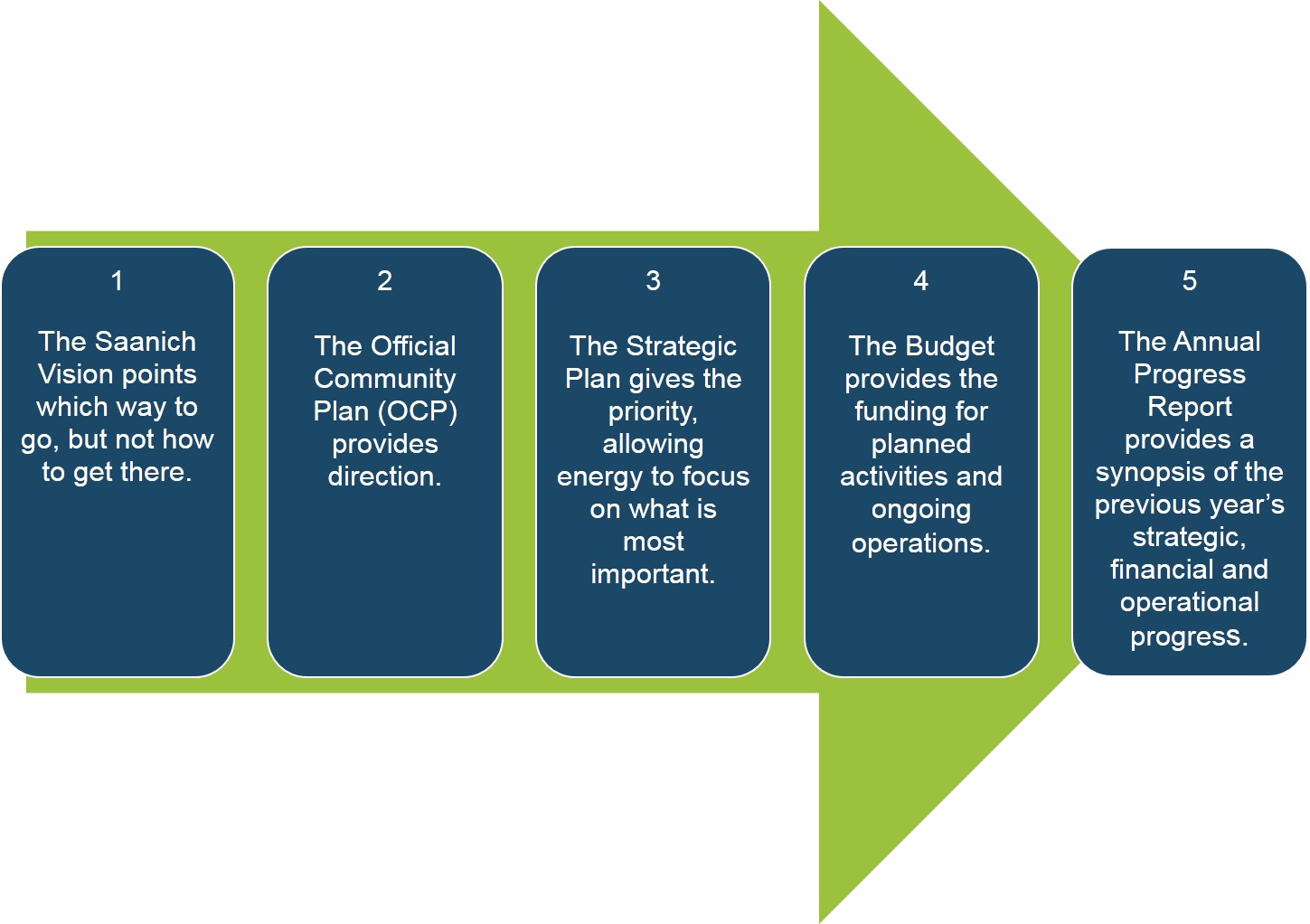 1

The Saanich Vision points which way to go, but not how to get there.

2

The Official Community Plan (OCP) provides direction.

3

The Strategic Plan gives the priority, allowing energy to focus on what is most important.

4

The Budget provides the funding for planned activities and ongoing operations.

5

The Annual Progress Report provides a synopsis of the previous year's strategic, financial and operational progress.